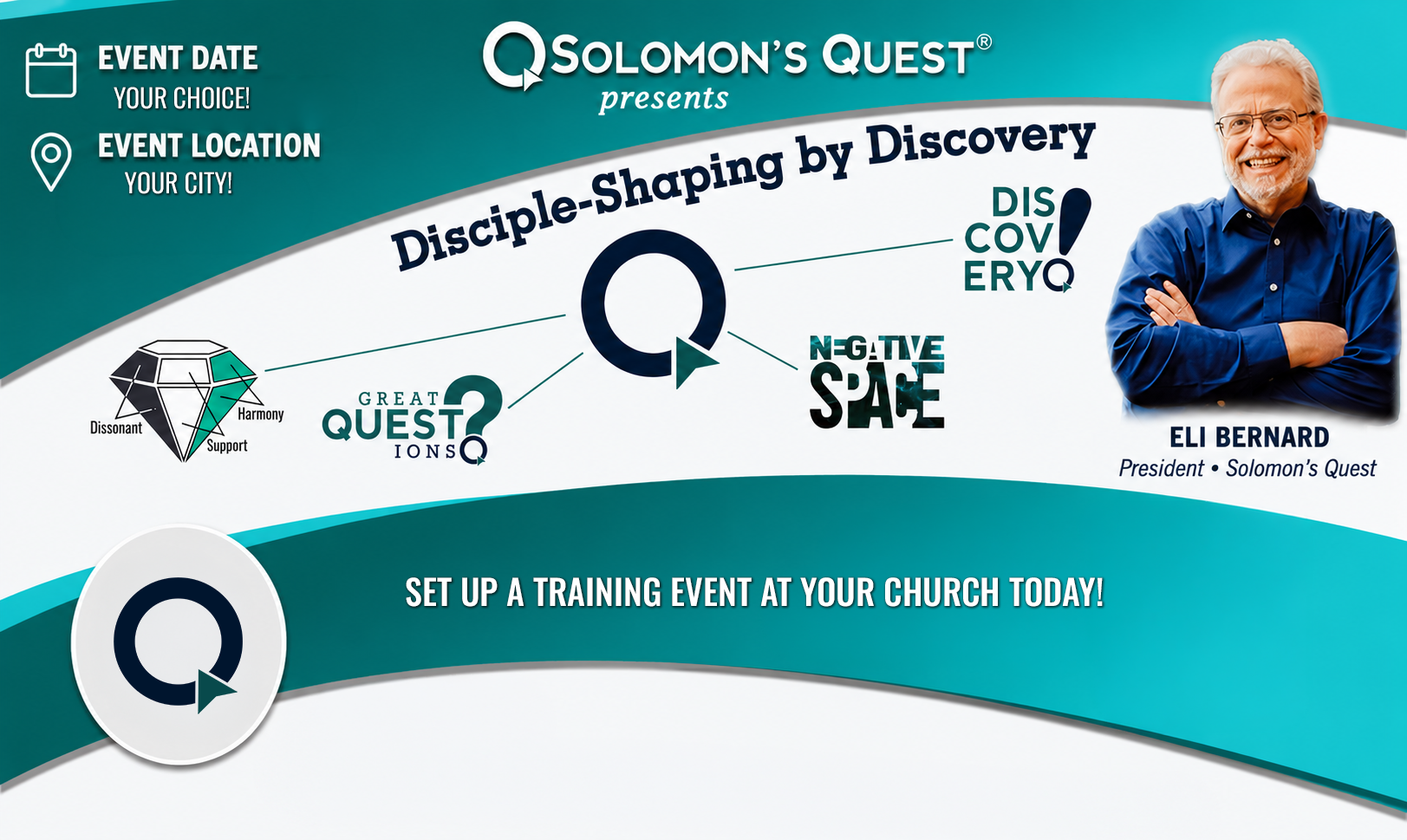 EVENT DATE
YOUR CHOICE!

EVENT LOCATION
YOUR CITY!

SOLOMON'S QUEST®
presents

Disciple-Shaping by Discovery

DIS
COV
ERY!

Dissonant
Harmony
Support

GREAT
QUEST?
IONS

NEGATIVE
SPACE

ELI BERNARD
President • Solomon's Quest

SET UP A TRAINING EVENT AT YOUR CHURCH TODAY!